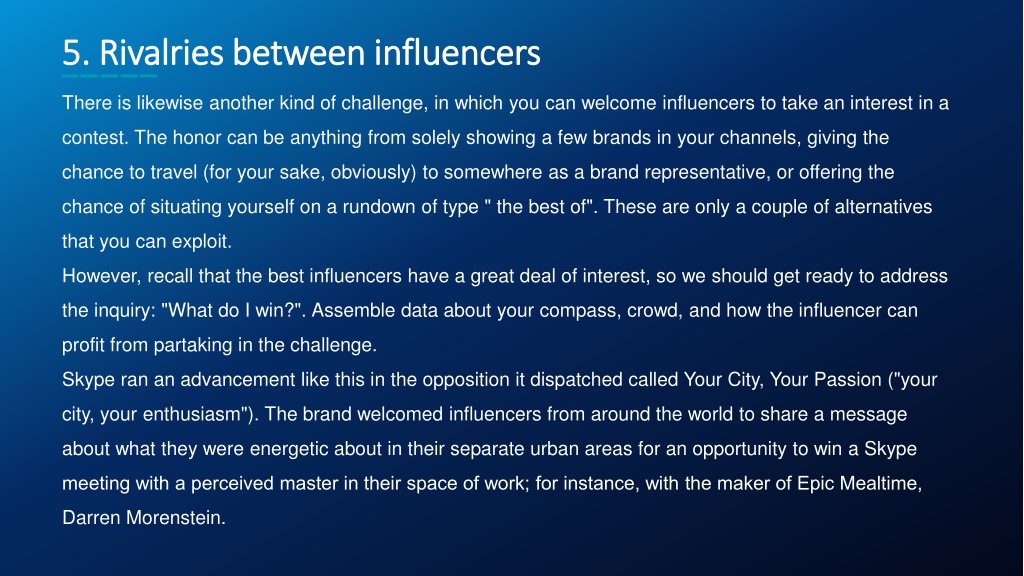 5. Rivalries between influencers

There is likewise another kind of challenge, in which you can welcome influencers to take an interest in a contest. The honor can be anything from solely showing a few brands in your channels, giving the chance to travel (for your sake, obviously) to somewhere as a brand representative, or offering the chance of situating yourself on a rundown of type " the best of". These are only a couple of alternatives that you can exploit.

However, recall that the best influencers have a great deal of interest, so we should get ready to address the inquiry: "What do I win?". Assemble data about your compass, crowd, and how the influencer can profit from partaking in the challenge.

Skype ran an advancement like this in the opposition it dispatched called Your City, Your Passion ("your city, your enthusiasm"). The brand welcomed influencers from around the world to share a message about what they were energetic about in their separate urban areas for an opportunity to win a Skype meeting with a perceived master in their space of work; for instance, with the maker of Epic Mealtime, Darren Morenstein.